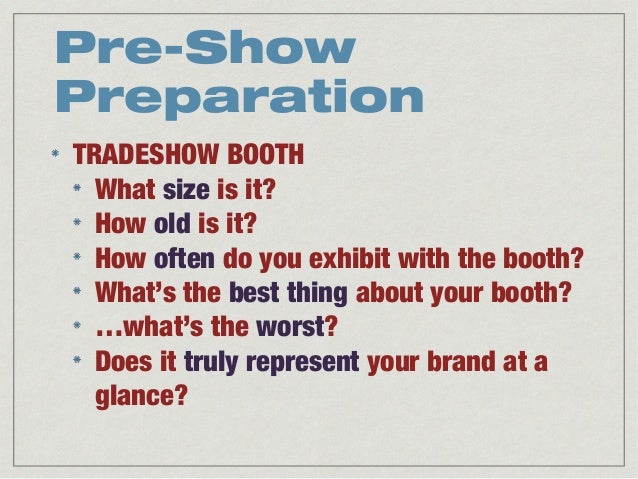 Pre-Show Preparation

* TRADESHOW BOOTH
  * What size is it?
  * How old is it?
  * How often do you exhibit with the booth?
  * What's the best thing about your booth?
  * ...what's the worst?
  * Does it truly represent your brand at a glance?